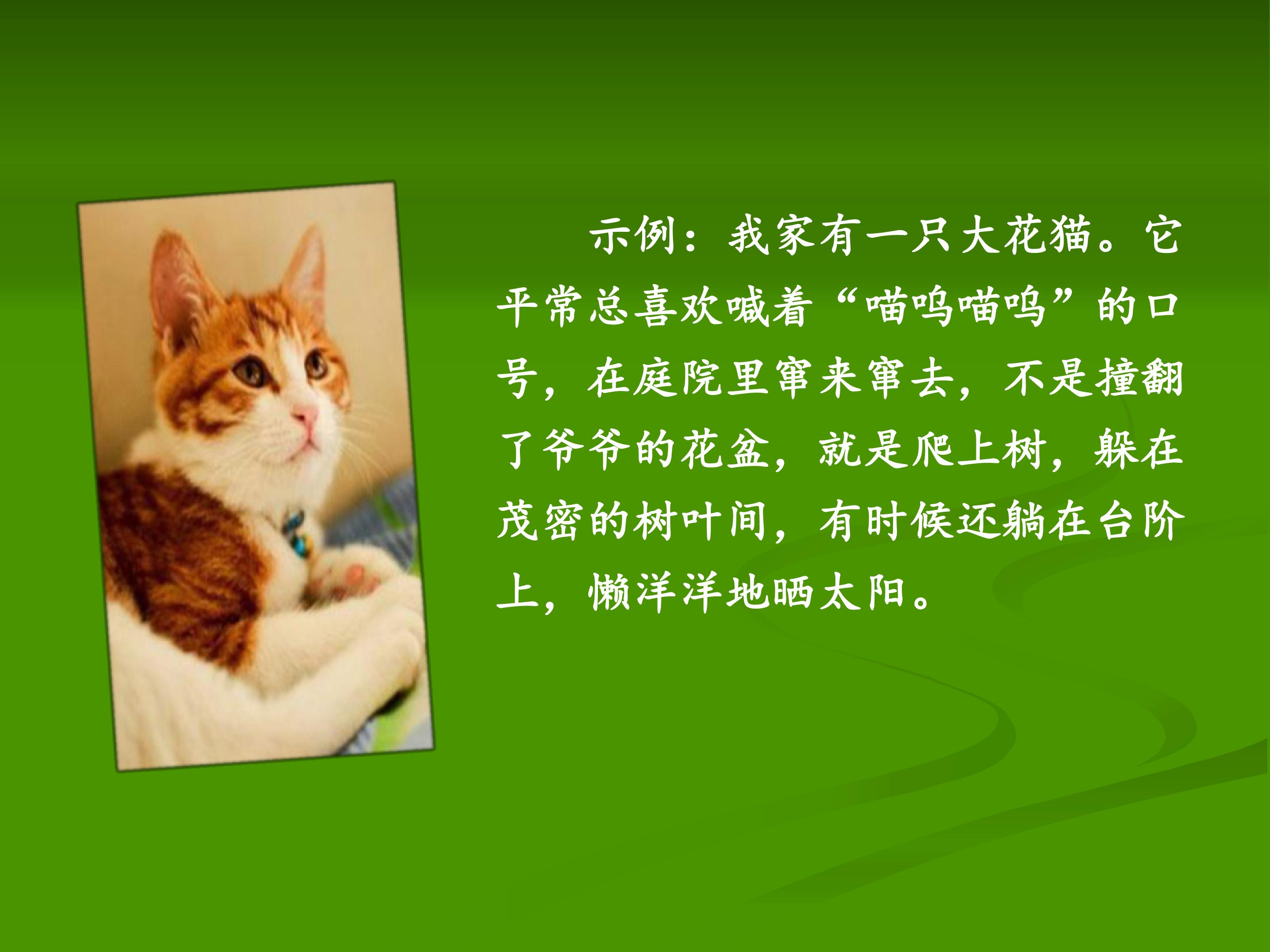 示例：我家有一只大花猫。它平常总喜欢喊着“喵呜喵呜”的口号，在庭院里窜来窜去，不是撞翻了爷爷的花盆，就是爬上树，躲在茂密的树叶间，有时候还躺在台阶上，懒洋洋地晒太阳。